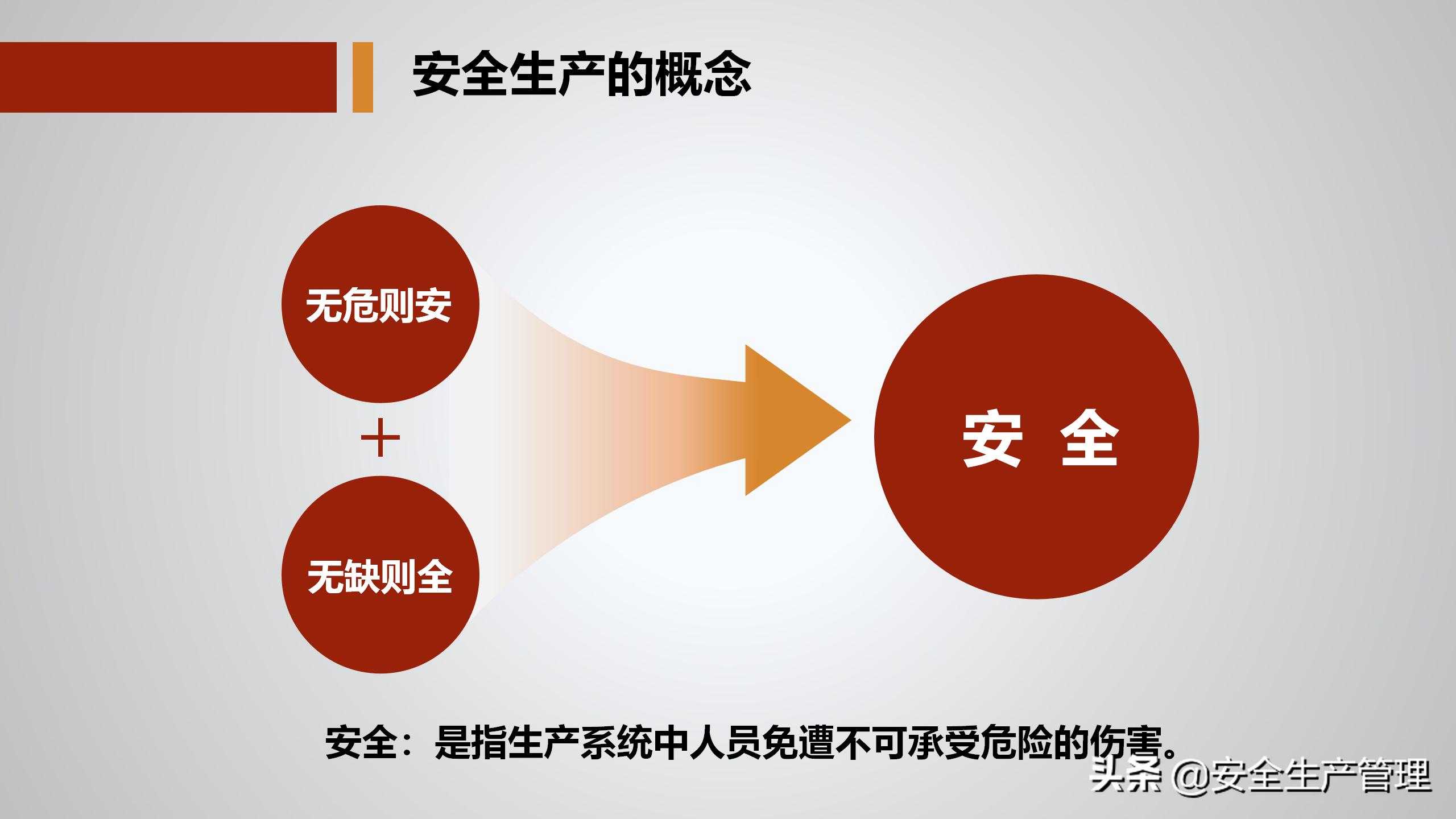 安全生产的概念

无危则安

+

无缺则全

安 全

安全：是指生产系统中人员免遭不可承受危险的伤害。

头条 @安全生产管理